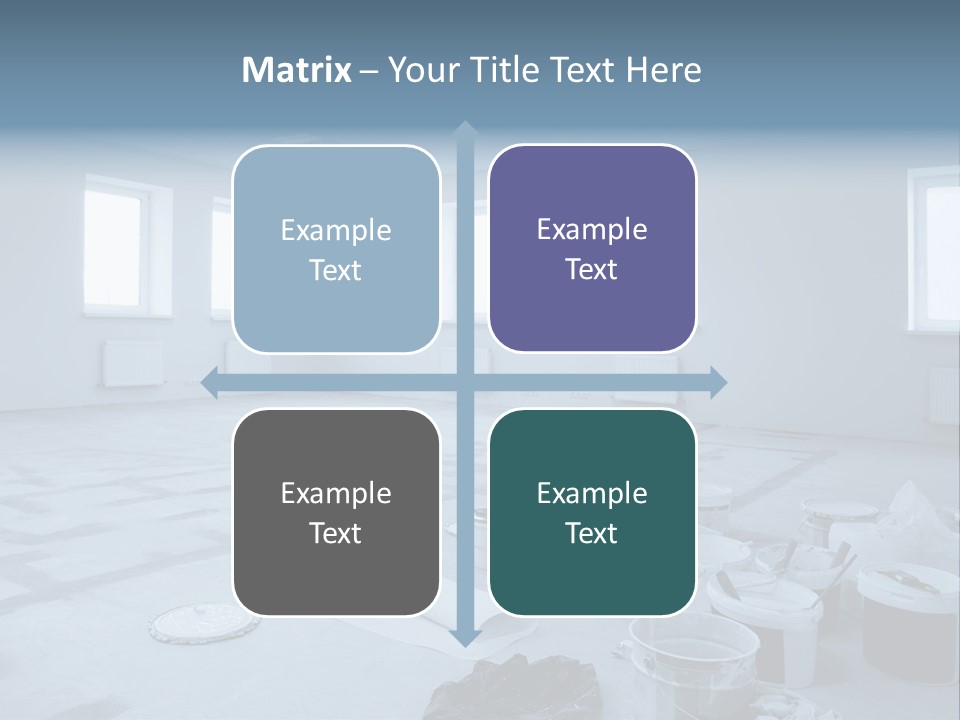 Matrix – Your Title Text Here

Example Text

Example Text

Example Text

Example Text